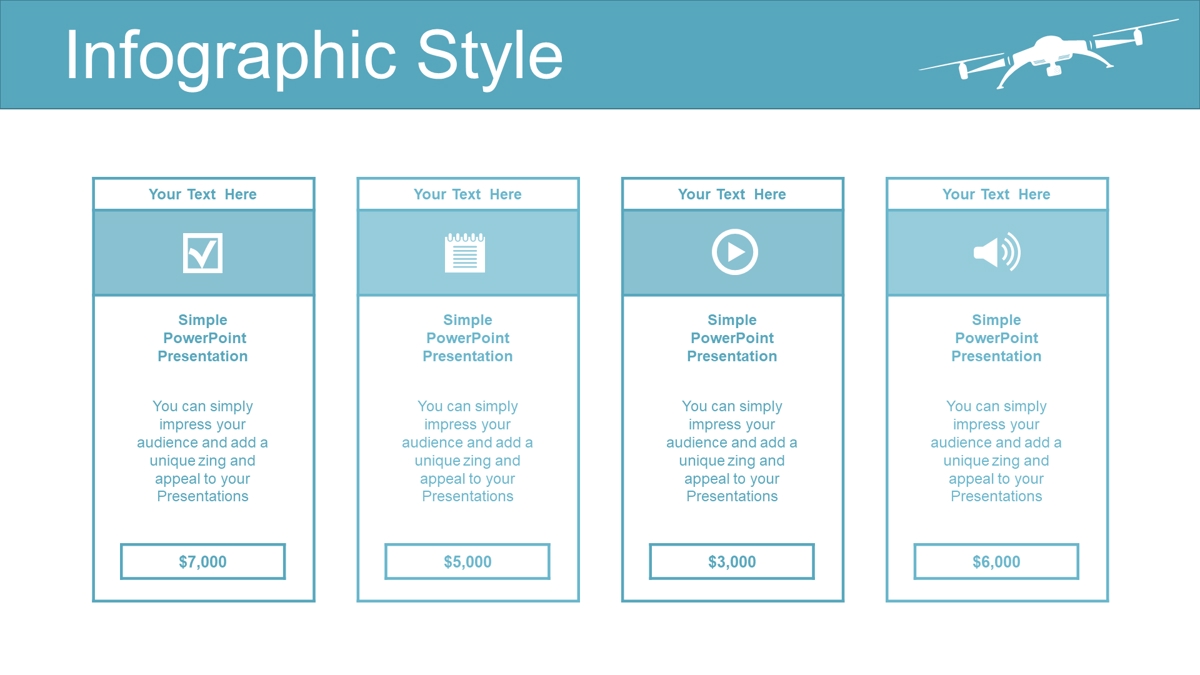 Infographic Style

Your Text Here

Simple PowerPoint Presentation

You can simply impress your audience and add a unique zing and appeal to your Presentations

$7,000

Your Text Here

Simple PowerPoint Presentation

You can simply impress your audience and add a unique zing and appeal to your Presentations

$5,000

Your Text Here

Simple PowerPoint Presentation

You can simply impress your audience and add a unique zing and appeal to your Presentations

$3,000

Your Text Here

Simple PowerPoint Presentation

You can simply impress your audience and add a unique zing and appeal to your Presentations

$6,000